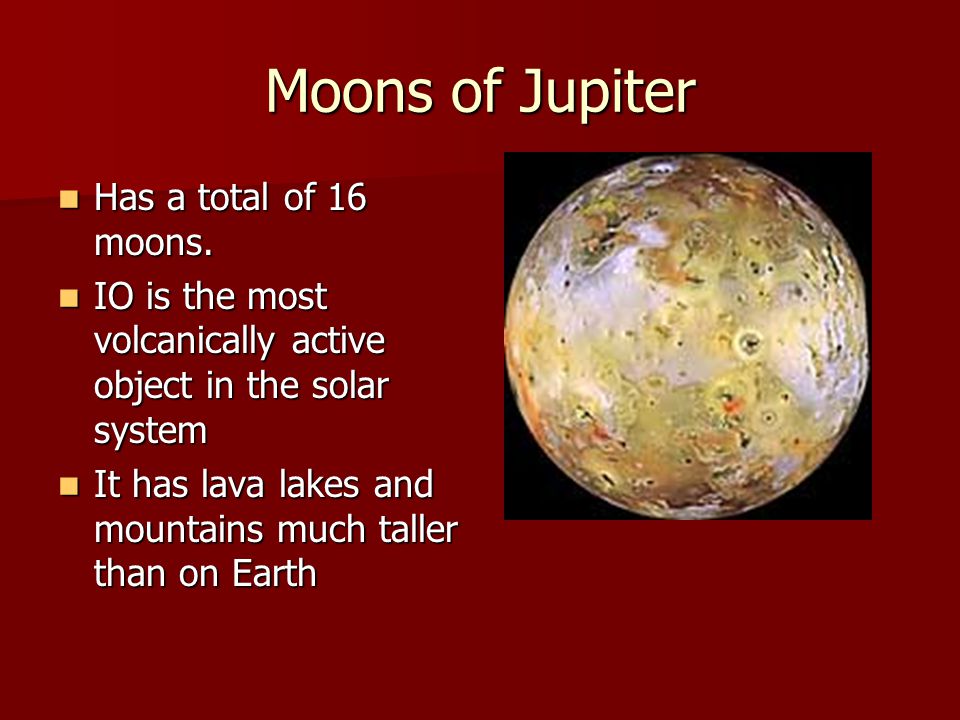 Moons of Jupiter

- Has a total of 16 moons.
- IO is the most volcanically active object in the solar system
- It has lava lakes and mountains much taller than on Earth